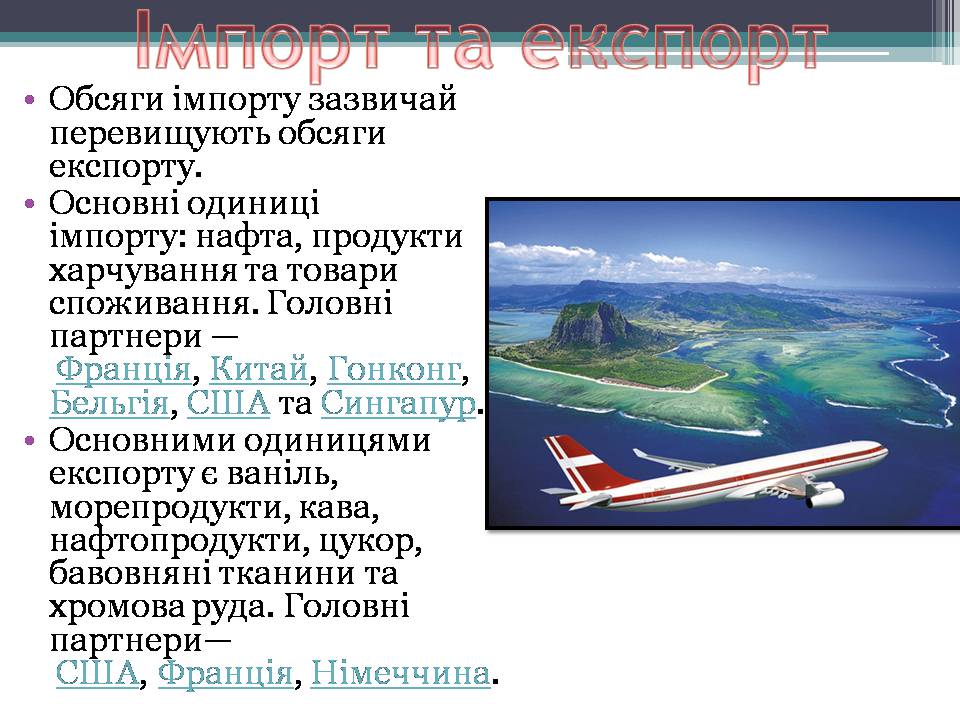 Імпорт та експорт

• Обсяги імпорту зазвичай перевищують обсяги експорту.
• Основні одиниці імпорту: нафта, продукти харчування та товари споживання. Головні партнери — Франція, Китай, Гонконг, Бельгія, США та Сингапур.
• Основними одиницями експорту є ваніль, морепродукти, кава, нафтопродукти, цукор, бавовняні тканини та хромова руда. Головні партнери— США, Франція, Німеччина.